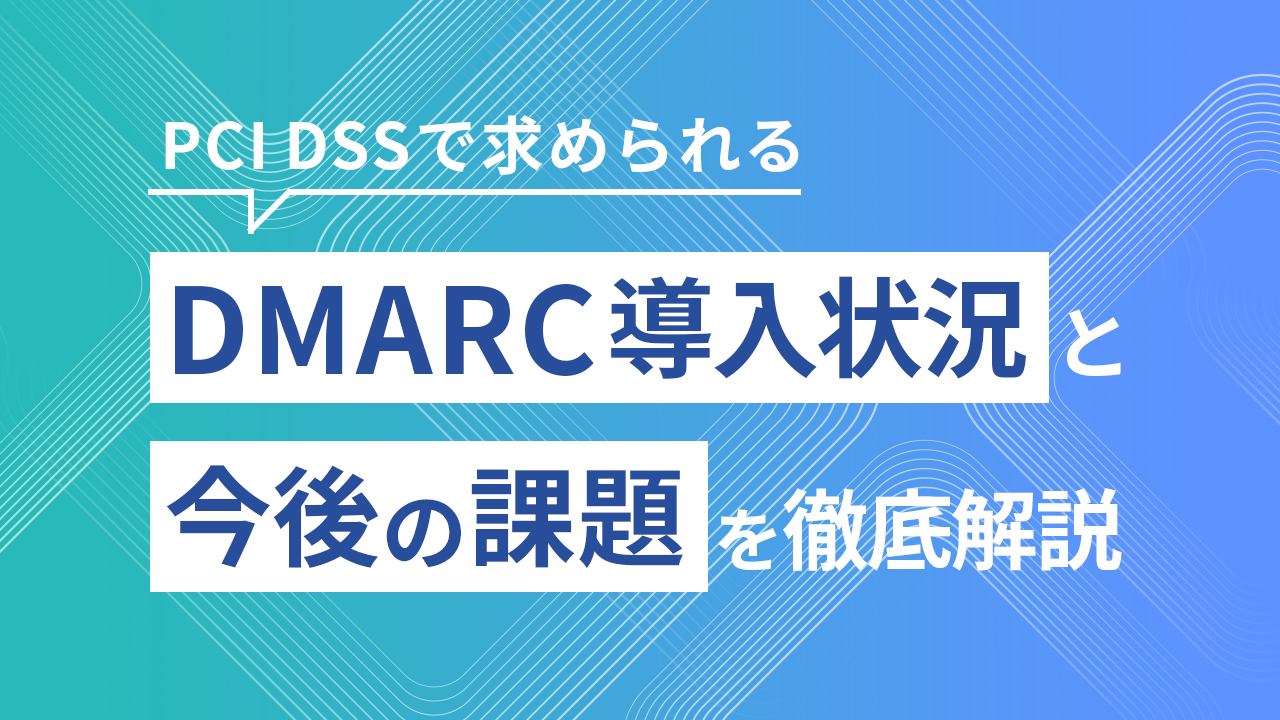 PCI DSSで求められる

DMARC導入状況と

今後の課題を徹底解説